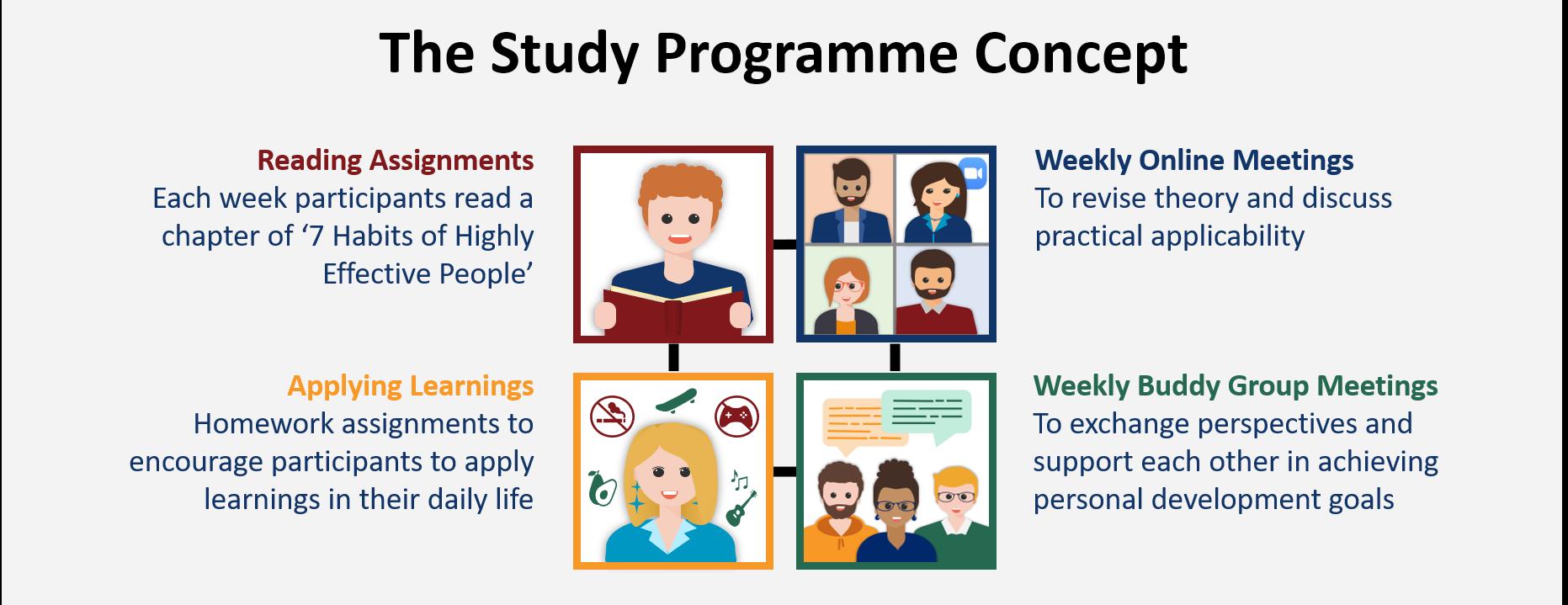 The Study Programme Concept

Reading Assignments
Each week participants read a chapter of ‘7 Habits of Highly Effective People’

Weekly Online Meetings
To revise theory and discuss practical applicability

Applying Learnings
Homework assignments to encourage participants to apply learnings in their daily life

Weekly Buddy Group Meetings
To exchange perspectives and support each other in achieving personal development goals